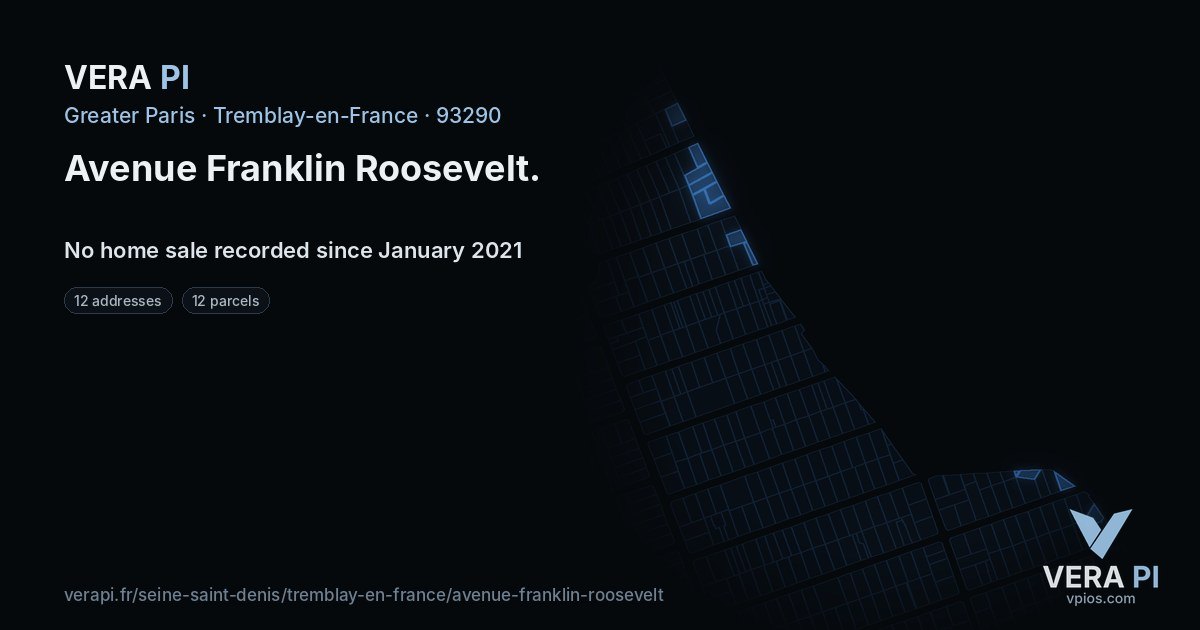 VERA PI

Greater Paris · Tremblay-en-France · 93290

Avenue Franklin Roosevelt.

No home sale recorded since January 2021

12 addresses
12 parcels

verapi.fr/seine-saint-denis/tremblay-en-france/avenue-franklin-roosevelt

VERA PI
vpios.com